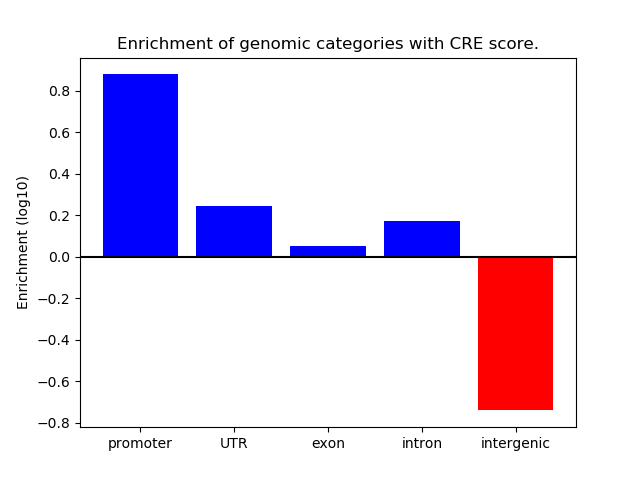 Enrichment of genomic categories with CRE score.

Enrichment (log10)

0.8
0.6
0.4
0.2
0.0
−0.2
−0.4
−0.6
−0.8

promoter
UTR
exon
intron
intergenic